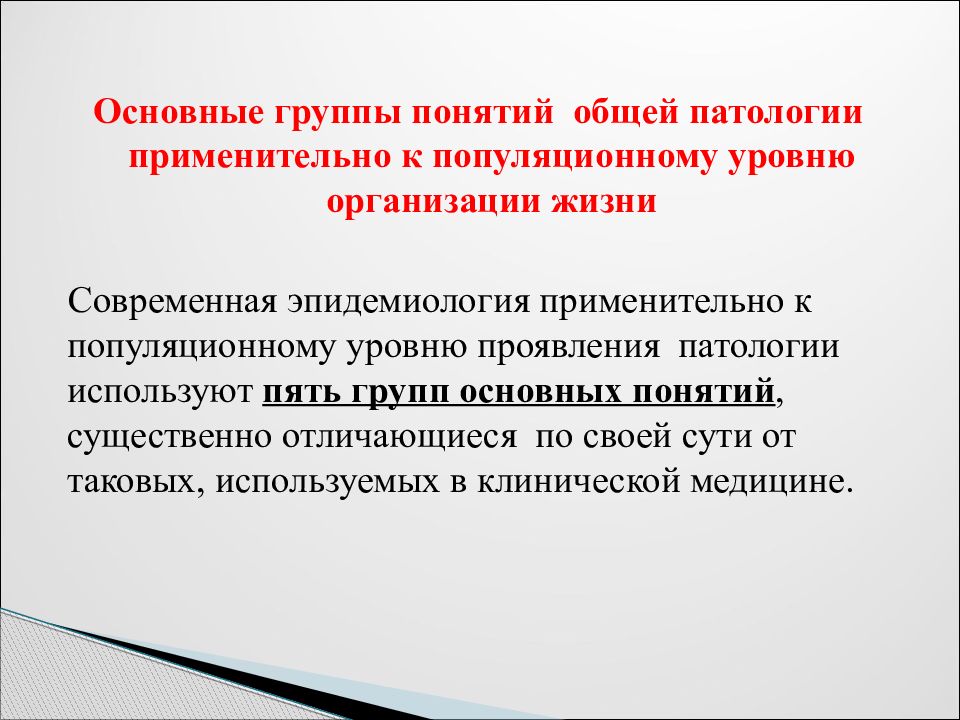 Основные группы понятий общей патологии применительно к популяционному уровню организации жизни

Современная эпидемиология применительно к популяционному уровню проявления патологии используют пять групп основных понятий, существенно отличающиеся по своей сути от таковых, используемых в клинической медицине.